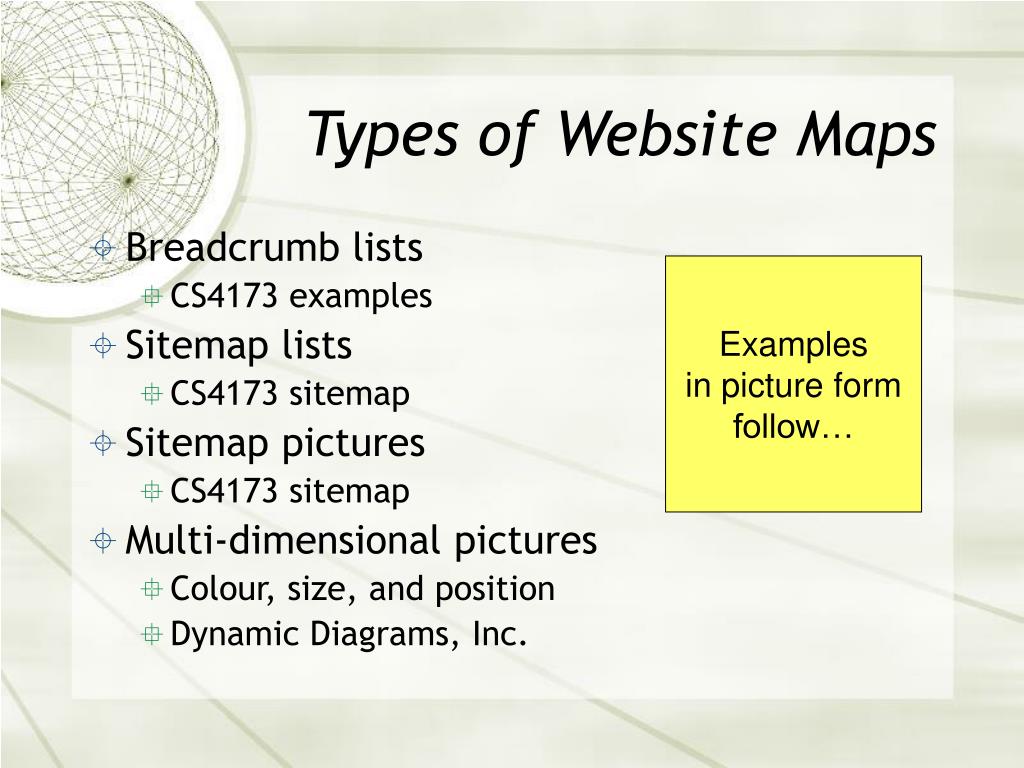 Types of Website Maps

Breadcrumb lists
CS4173 examples
Sitemap lists
CS4173 sitemap
Sitemap pictures
CS4173 sitemap
Multi-dimensional pictures
Colour, size, and position
Dynamic Diagrams, Inc.

Examples in picture form follow…